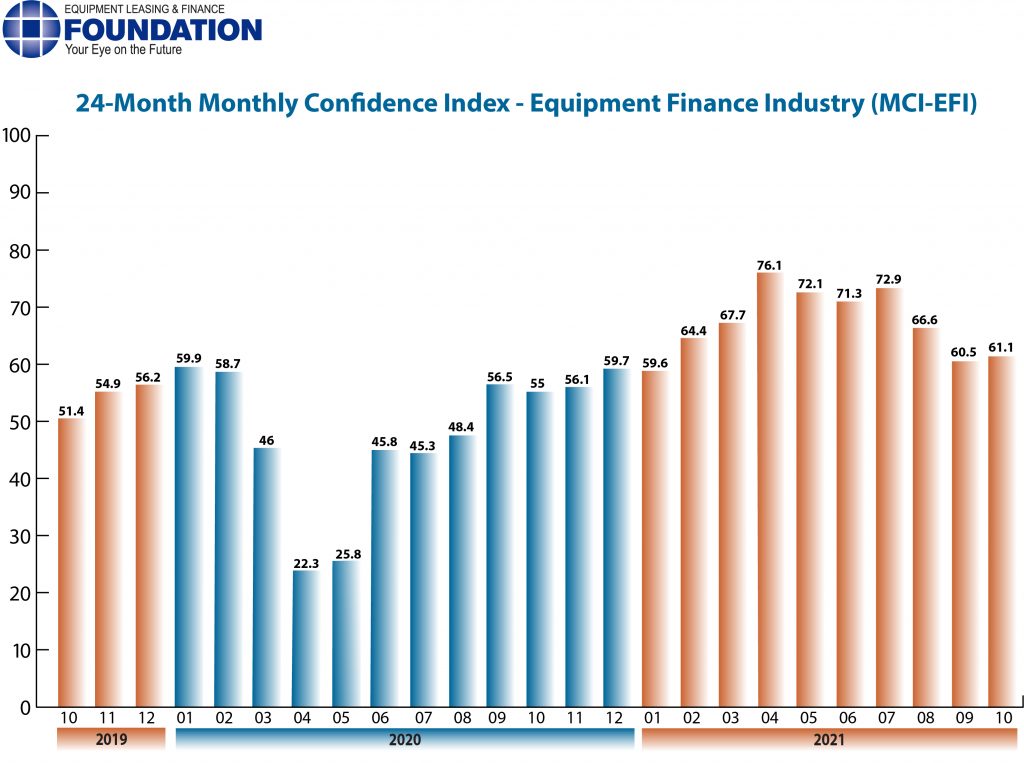 EQUIPMENT LEASING & FINANCE
FOUNDATION
Your Eye on the Future

24-Month Monthly Confidence Index - Equipment Finance Industry (MCI-EFI)

100
90
80
70
60
50
40
30
20
10
0

51.4
54.9
56.2
59.9
58.7
46
22.3
25.8
45.8
45.3
48.4
56.5
55
56.1
59.7
59.6
64.4
67.7
76.1
72.1
71.3
72.9
66.6
60.5
61.1

10 11 12 01 02 03 04 05 06 07 08 09 10 11 12 01 02 03 04 05 06 07 08 09 10

2019
2020
2021